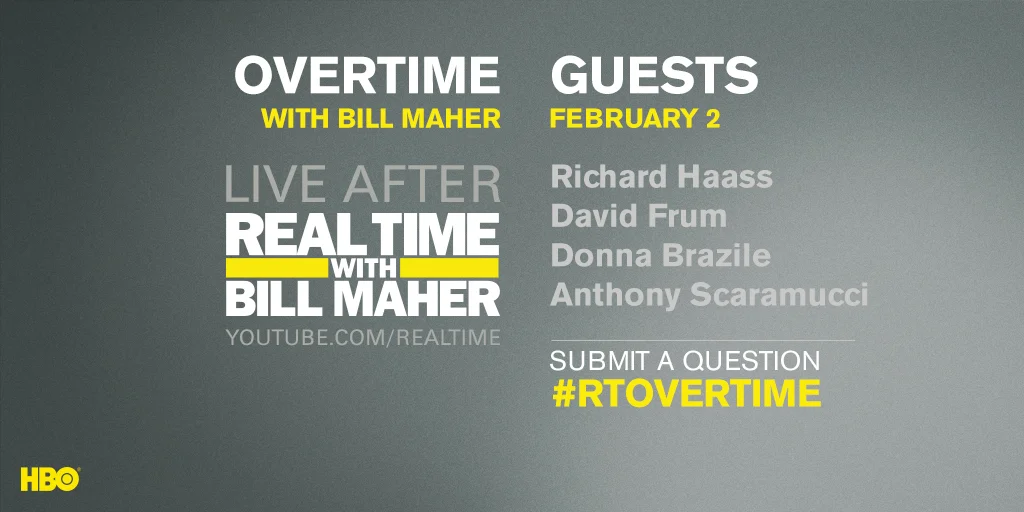 OVERTIME
WITH BILL MAHER

LIVE AFTER
REAL TIME
WITH
BILL MAHER
YOUTUBE.COM/REALTIME

GUESTS
FEBRUARY 2

Richard Haass
David Frum
Donna Brazile
Anthony Scaramucci

SUBMIT A QUESTION
#RTOVERTIME

HBO